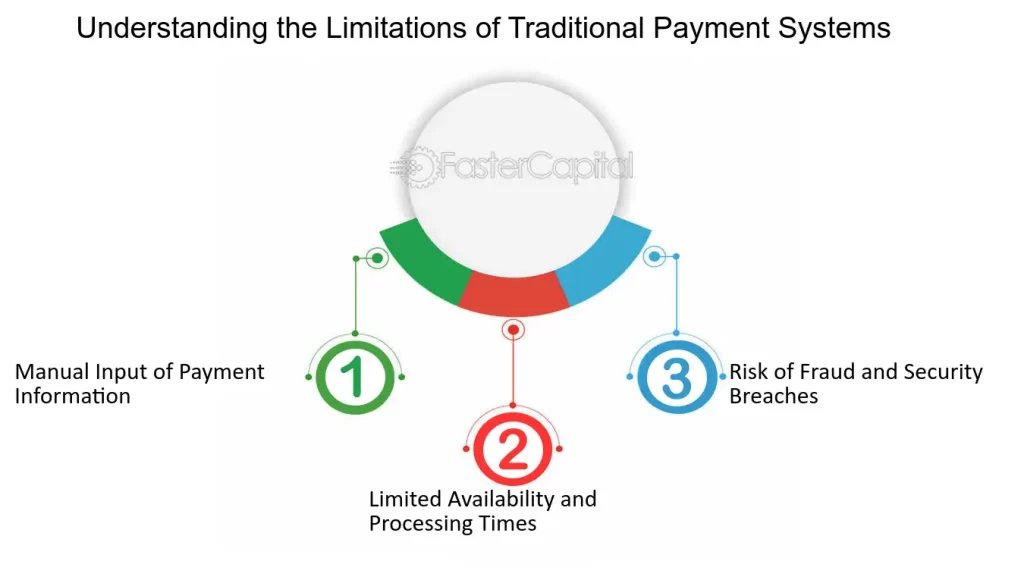 Understanding the Limitations of Traditional Payment Systems

FasterCapital

1
Manual Input of Payment Information

2
Limited Availability and Processing Times

3
Risk of Fraud and Security Breaches